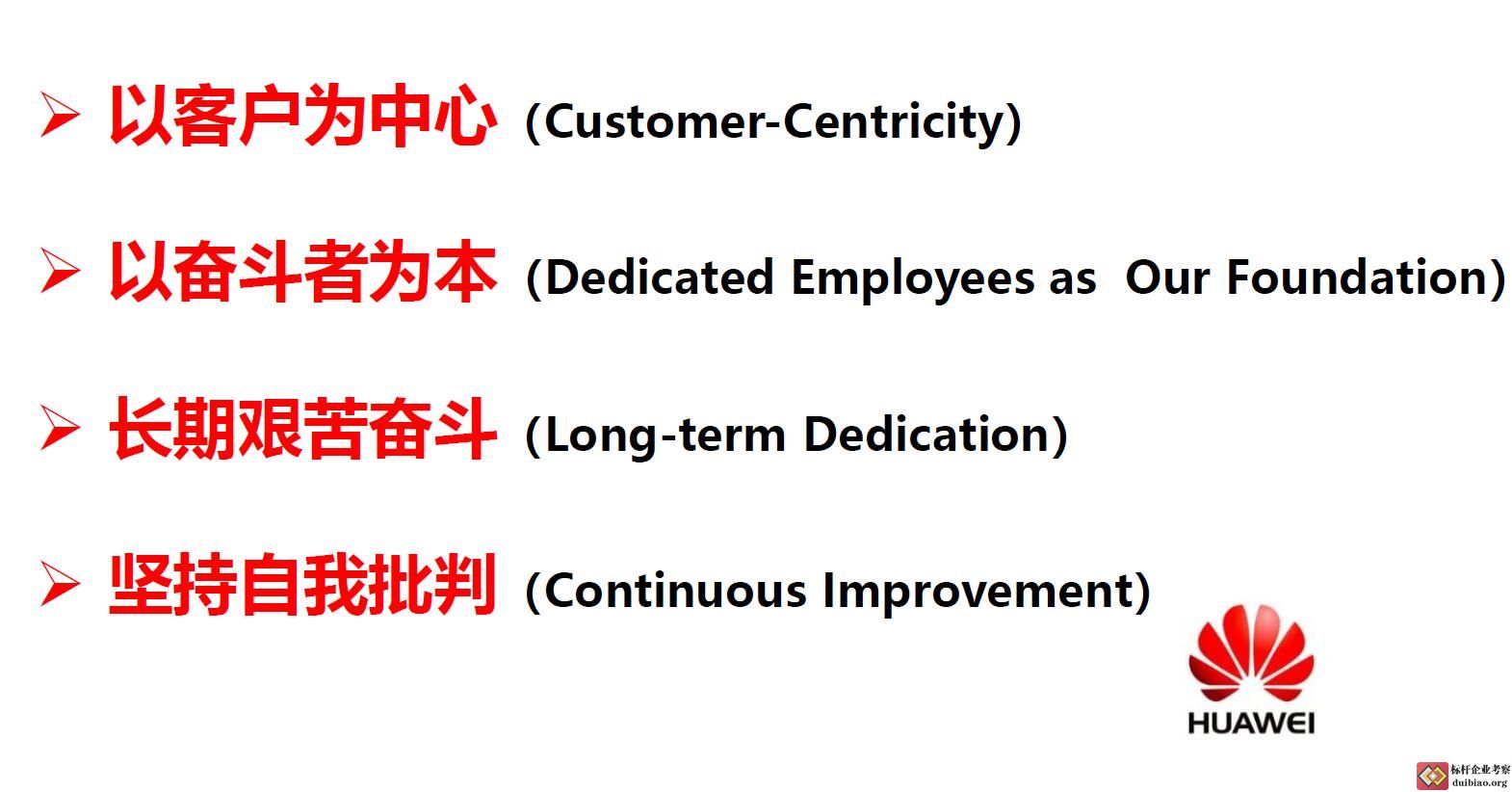 ➢ 以客户为中心 (Customer-Centricity)

➢ 以奋斗者为本 (Dedicated Employees as Our Foundation)

➢ 长期艰苦奋斗 (Long-term Dedication)

➢ 坚持自我批判 (Continuous Improvement)

HUAWEI

标杆企业考察
duibiao.org